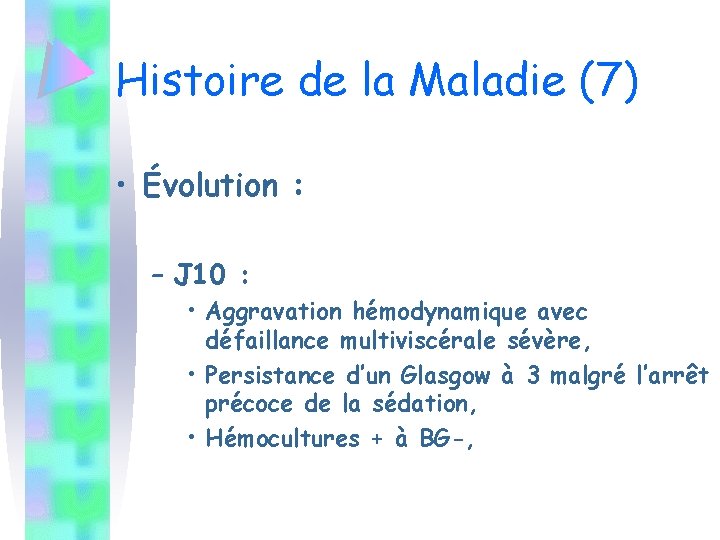 Histoire de la Maladie (7)

• Évolution :

– J10 :

• Aggravation hémodynamique avec défaillance multiviscérale sévère,

• Persistance d'un Glasgow à 3 malgré l'arrêt précoce de la sédation,

• Hémocultures + à BG-,